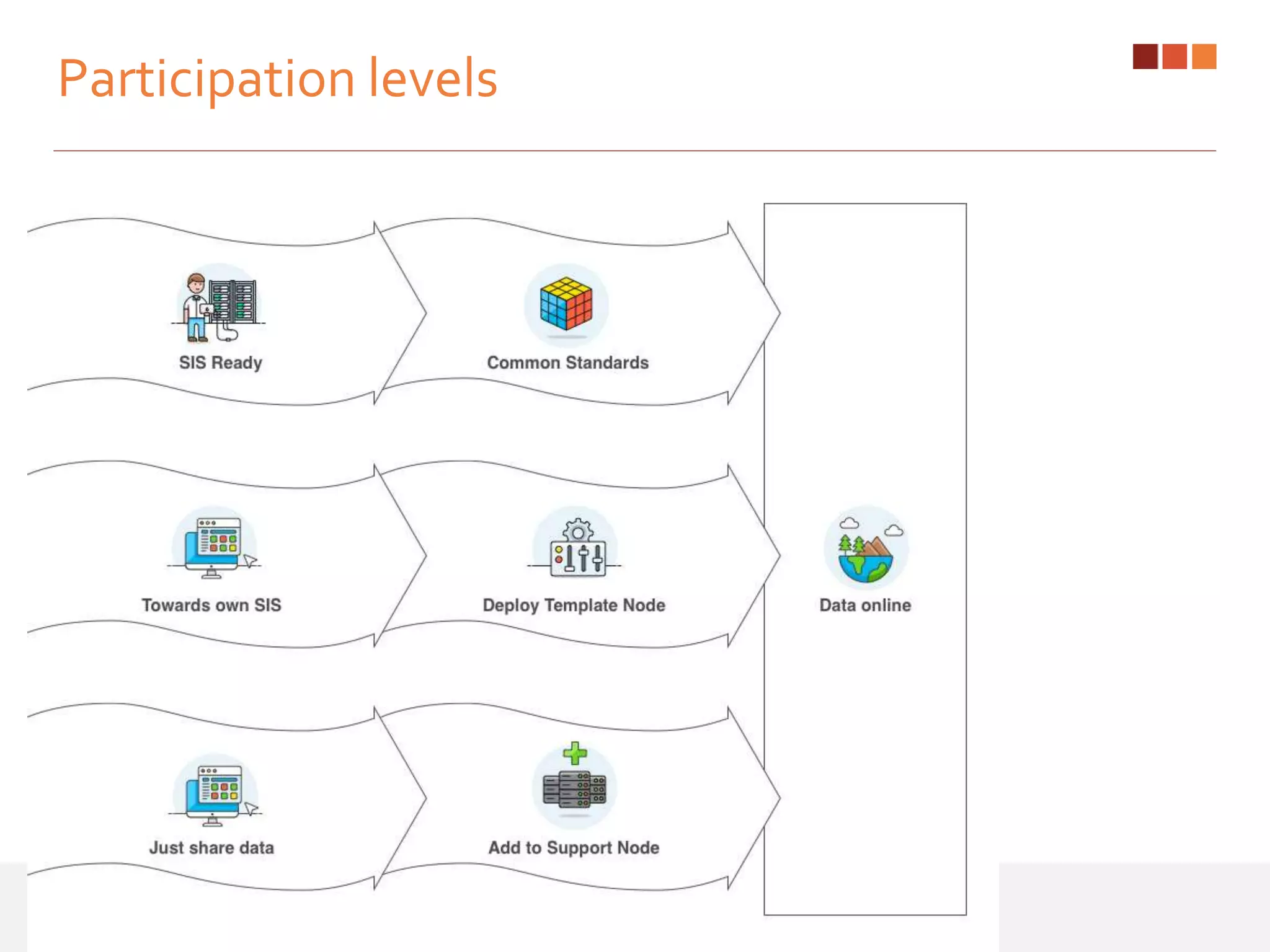 Participation levels

SIS Ready

Common Standards

Towards own SIS

Deploy Template Node

Data online

Just share data

Add to Support Node